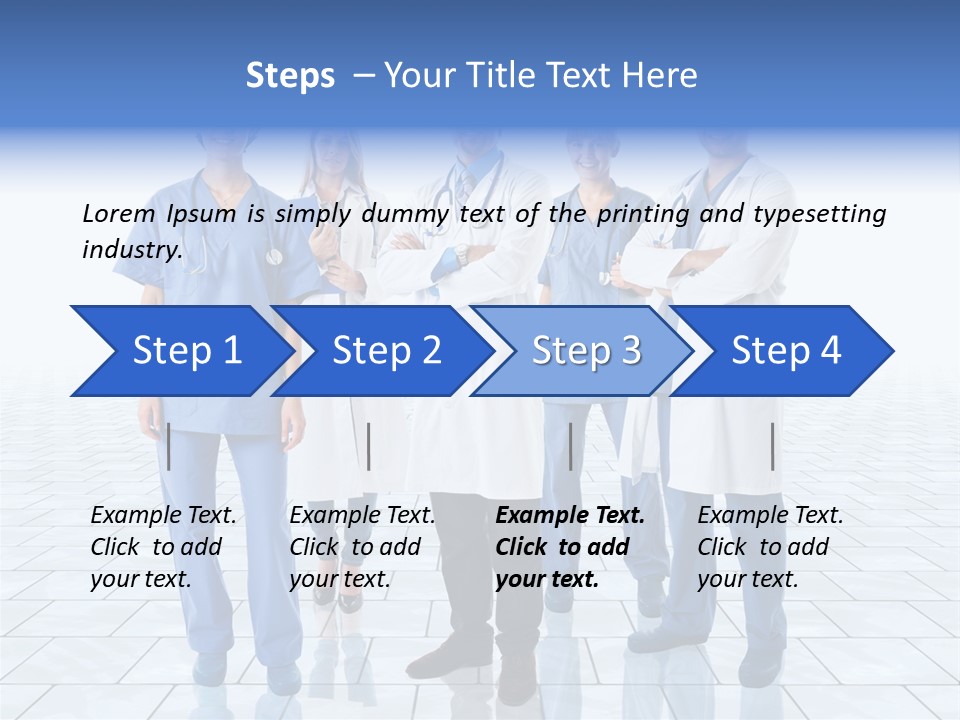 Steps – Your Title Text Here

Lorem Ipsum is simply dummy text of the printing and typesetting industry.

Step 1

Step 2

Step 3

Step 4

Example Text. Click to add your text.

Example Text. Click to add your text.

Example Text. Click to add your text.

Example Text. Click to add your text.